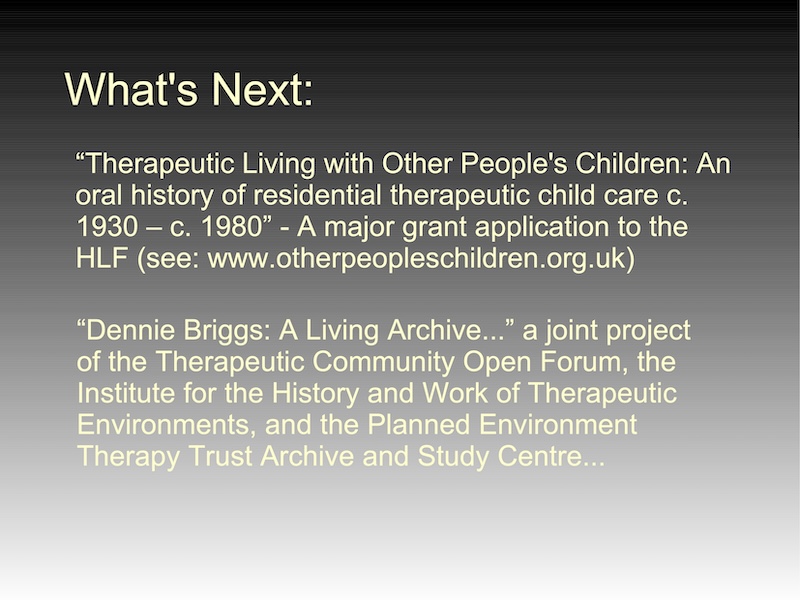 What's Next:

“Therapeutic Living with Other People's Children: An oral history of residential therapeutic child care c. 1930 – c. 1980” - A major grant application to the HLF (see: www.otherpeopleschildren.org.uk)

“Dennie Briggs: A Living Archive...” a joint project of the Therapeutic Community Open Forum, the Institute for the History and Work of Therapeutic Environments, and the Planned Environment Therapy Trust Archive and Study Centre...